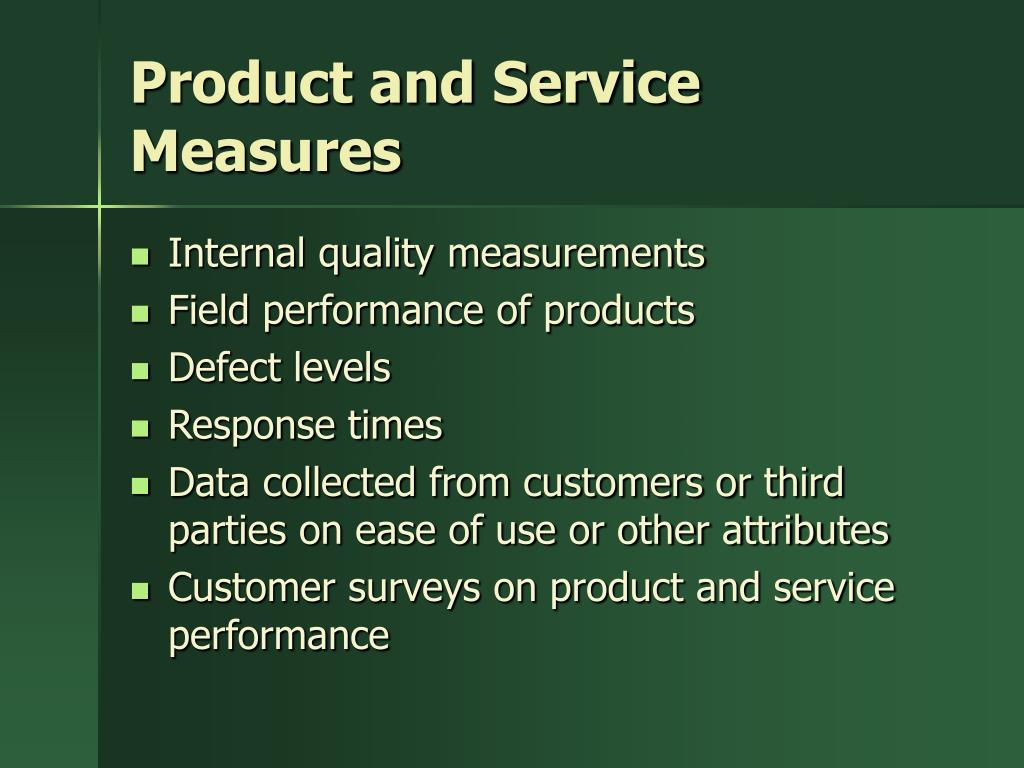 Product and Service Measures

- Internal quality measurements
- Field performance of products
- Defect levels
- Response times
- Data collected from customers or third parties on ease of use or other attributes
- Customer surveys on product and service performance